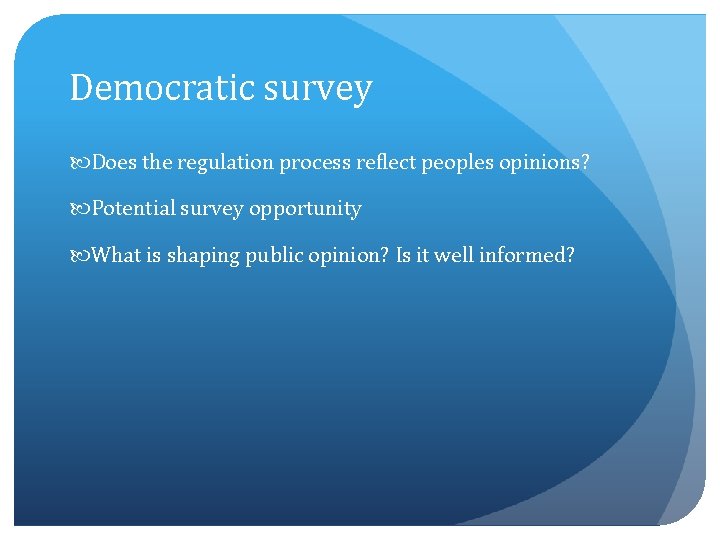 Democratic survey

Does the regulation process reflect peoples opinions?

Potential survey opportunity

What is shaping public opinion? Is it well informed?